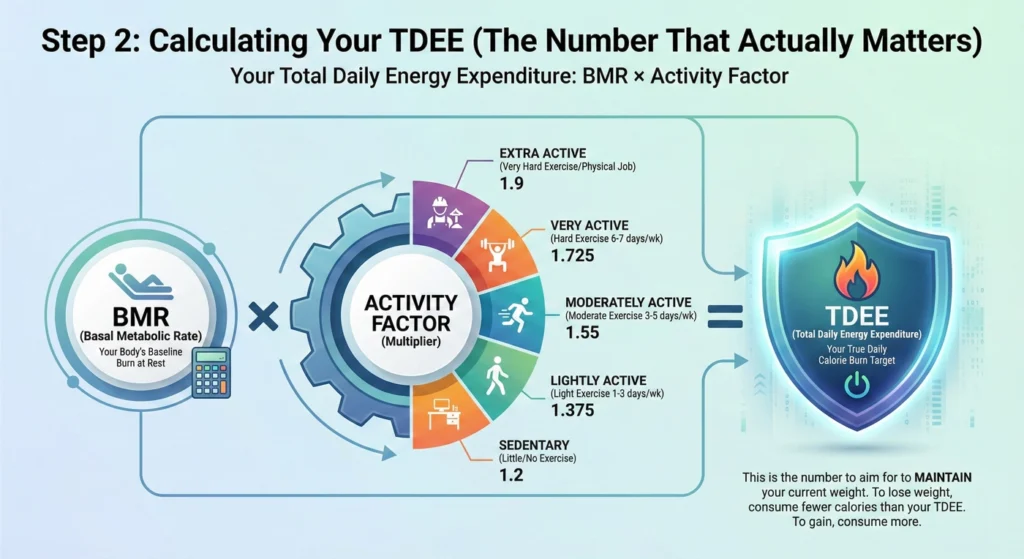 Step 2: Calculating Your TDEE (The Number That Actually Matters)

Your Total Daily Energy Expenditure: BMR × Activity Factor

BMR
(Basal Metabolic Rate)
Your Body's Baseline Burn at Rest

×

ACTIVITY FACTOR
(Multiplier)

EXTRA ACTIVE
(Very Hard Exercise/Physical Job)
1.9

VERY ACTIVE
(Hard Exercise 6-7 days/wk)
1.725

MODERATELY ACTIVE
(Moderate Exercise 3-5 days/wk)
1.55

LIGHTLY ACTIVE
(Light Exercise 1-3 days/wk)
1.375

SEDENTARY
(Little/No Exercise)
1.2

=

TDEE
(Total Daily Energy Expenditure)
Your True Daily Calorie Burn Target

This is the number to aim for to MAINTAIN your current weight. To lose weight, consume fewer calories than your TDEE. To gain, consume more.